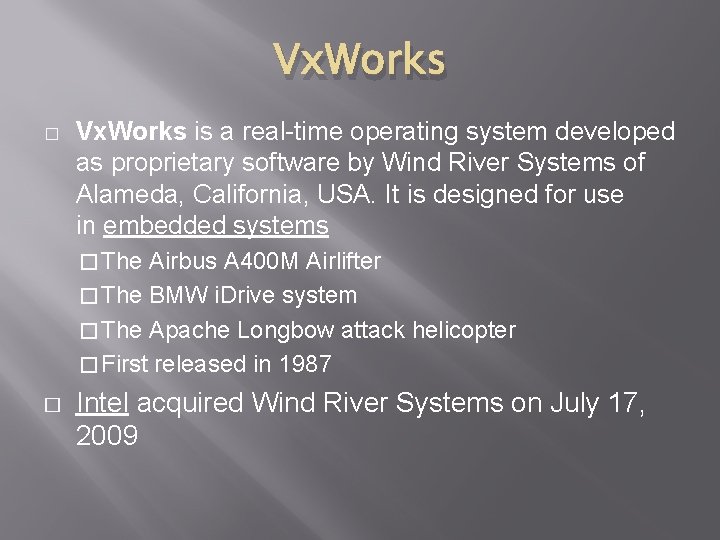 VxWorks

□ VxWorks is a real-time operating system developed as proprietary software by Wind River Systems of Alameda, California, USA. It is designed for use in embedded systems

□ The Airbus A400M Airlifter

□ The BMW iDrive system

□ The Apache Longbow attack helicopter

□ First released in 1987

□ Intel acquired Wind River Systems on July 17, 2009